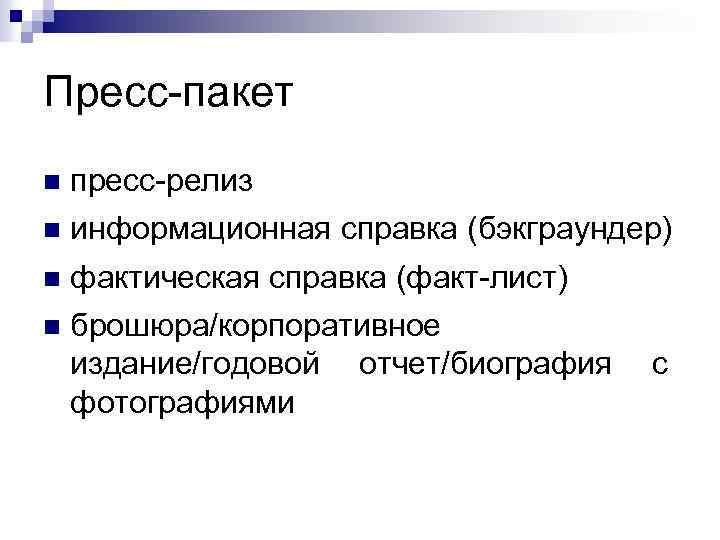 Пресс-пакет

- пресс-релиз
- информационная справка (бэкграундер)
- фактическая справка (факт-лист)
- брошюра/корпоративное издание/годовой отчет/биография с фотографиями